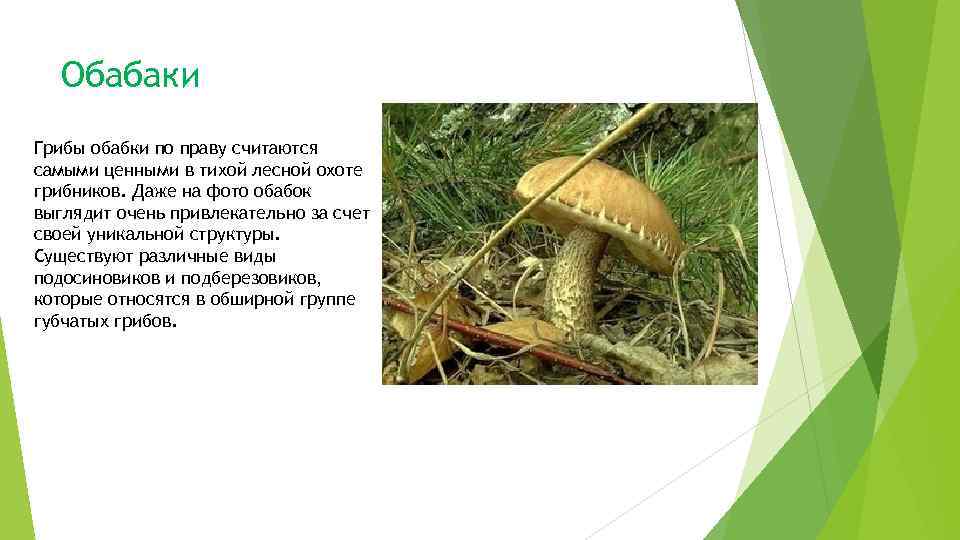 Обабаки

Грибы обабки по праву считаются самыми ценными в тихой лесной охоте грибников. Даже на фото обабок выглядит очень привлекательно за счет своей уникальной структуры. Существуют различные виды подосиновиков и подберезовиков, которые относятся в обширной группе губчатых грибов.